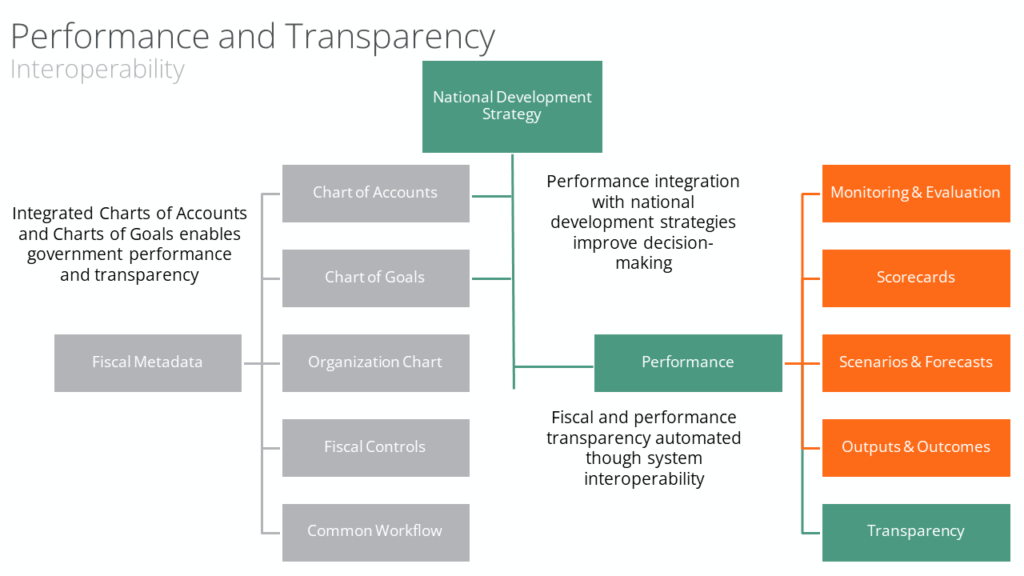 Performance and Transparency
Interoperability

National Development Strategy

Integrated Charts of Accounts and Charts of Goals enables government performance and transparency

Fiscal Metadata

Chart of Accounts

Chart of Goals

Organization Chart

Fiscal Controls

Common Workflow

Performance integration with national development strategies improve decision-making

Performance

Fiscal and performance transparency automated though system interoperability

Monitoring & Evaluation

Scorecards

Scenarios & Forecasts

Outputs & Outcomes

Transparency